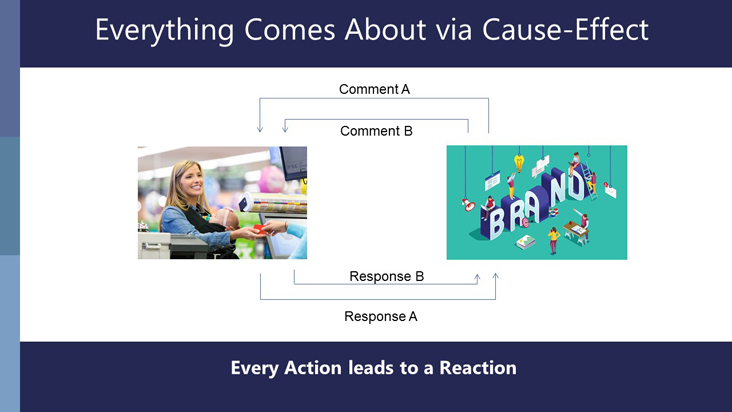 Everything Comes About via Cause-Effect

Comment A

Comment B

BRAND

Response B

Response A

Every Action leads to a Reaction